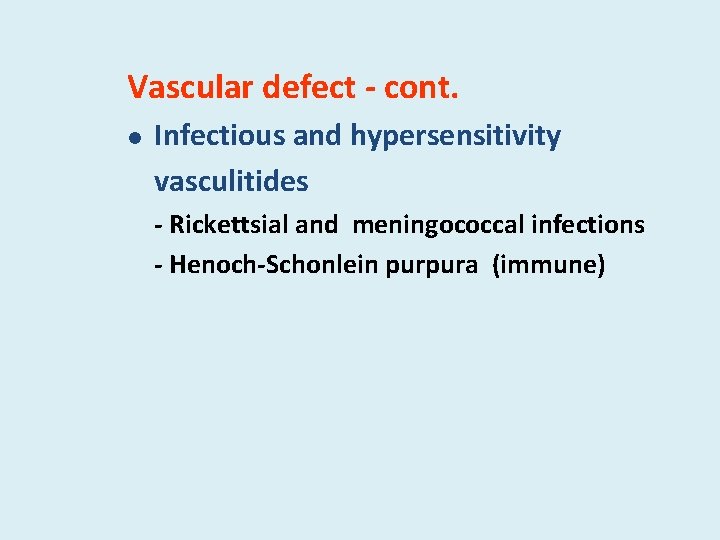 Vascular defect - cont.

• Infectious and hypersensitivity vasculitides

- Rickettsial and meningococcal infections

- Henoch-Schonlein purpura (immune)